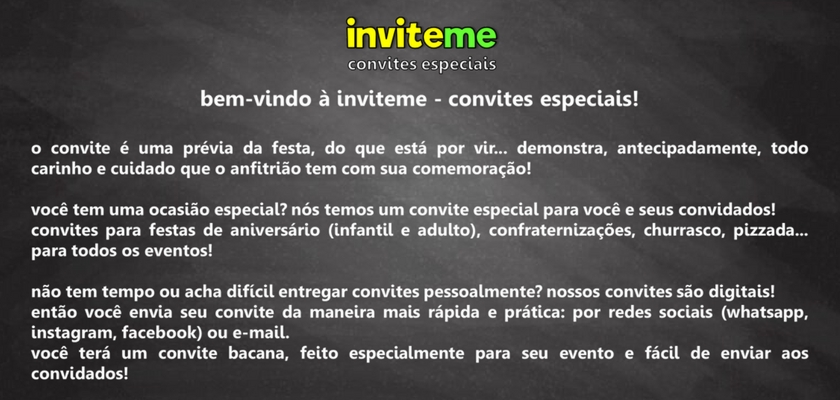 inviteme
convites especiais

bem-vindo à inviteme - convites especiais!

o convite é uma prévia da festa, do que está por vir... demonstra, antecipadamente, todo carinho e cuidado que o anfitrião tem com sua comemoração!

você tem uma ocasião especial? nós temos um convite especial para você e seus convidados!
convites para festas de aniversário (infantil e adulto), confraternizações, churrasco, pizzada... para todos os eventos!

não tem tempo ou acha difícil entregar convites pessoalmente? nossos convites são digitais!
então você envia seu convite da maneira mais rápida e prática: por redes sociais (whatsapp, instagram, facebook) ou e-mail.
você terá um convite bacana, feito especialmente para seu evento e fácil de enviar aos convidados!